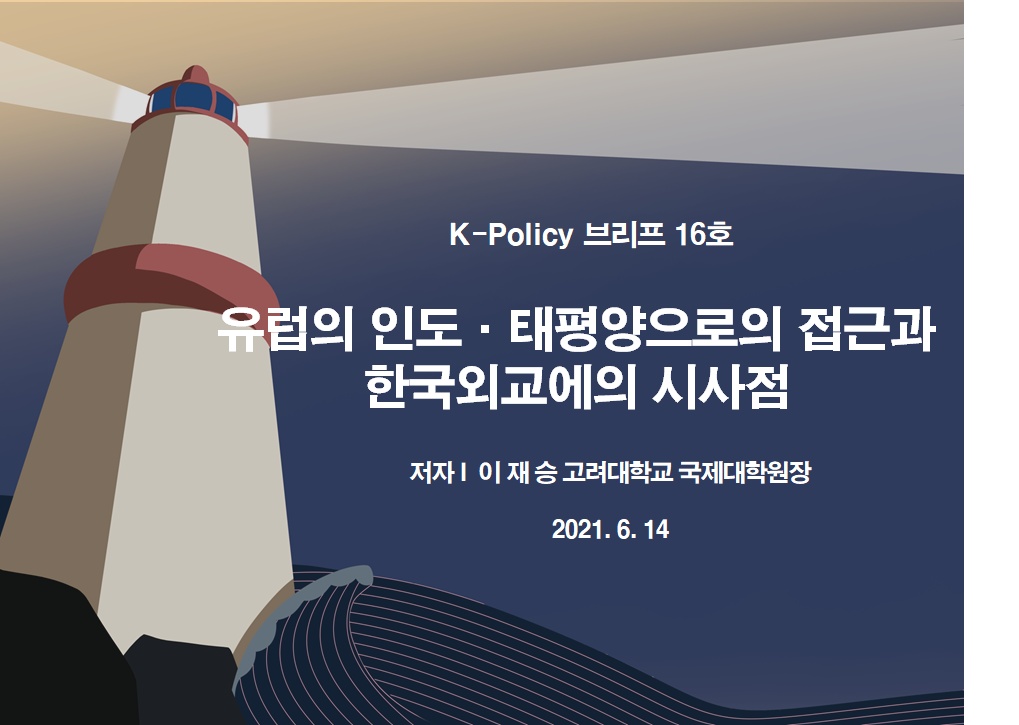 K-Policy 브리프 16호

유럽의 인도 · 태평양으로의 접근과 한국외교에의 시사점

저자 I 이 재 승 고려대학교 국제대학원장

2021. 6. 14